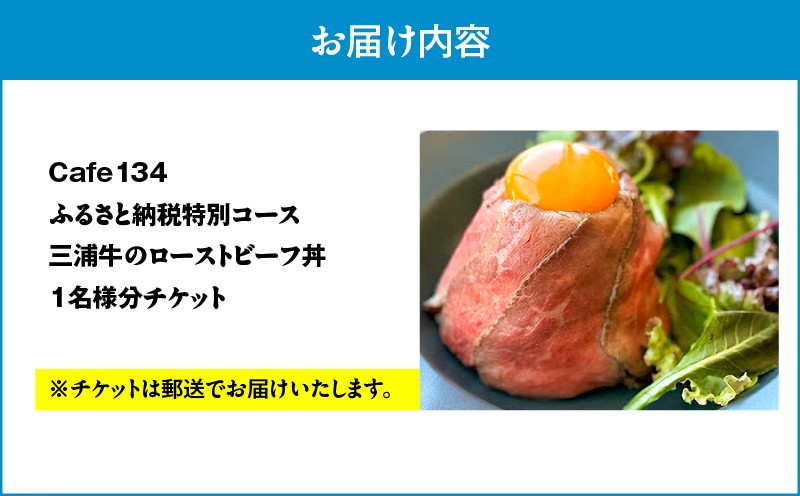 お届け内容

Cafe134
ふるさと納税特別コース
三浦牛のローストビーフ丼
1名様分チケット

※チケットは郵送でお届けいたします。